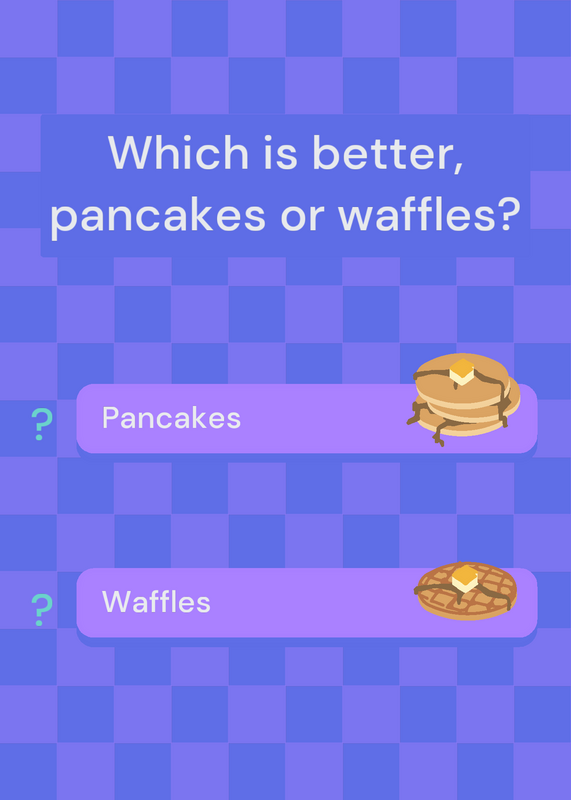 Which is better, pancakes or waffles?

? Pancakes

? Waffles